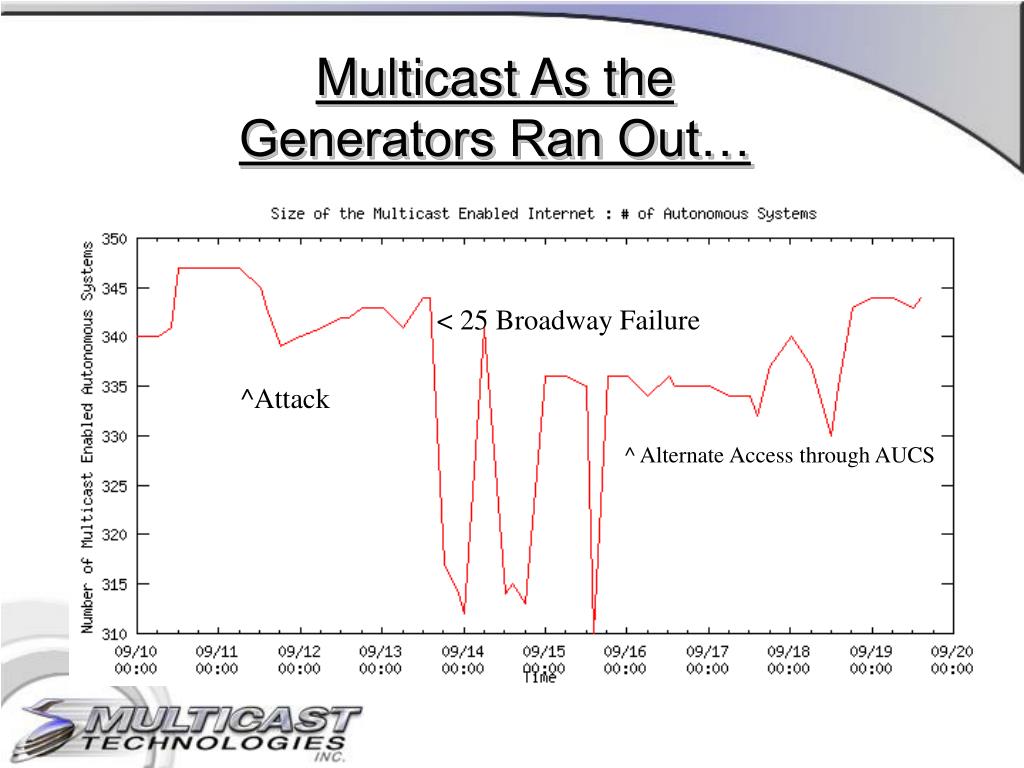 Multicast As the Generators Ran Out…

Size of the Multicast Enabled Internet : # of Autonomous Systems

Number of Multicast Enabled Autonomous Systems

350
345
340
335
330
325
320
315
310

< 25 Broadway Failure

^Attack

^ Alternate Access through AUCS

09/10 00:00
09/11 00:00
09/12 00:00
09/13 00:00
09/14 00:00
09/15 00:00
09/16 00:00
09/17 00:00
09/18 00:00
09/19 00:00
09/20 00:00

Time

MULTICAST TECHNOLOGIES INC.